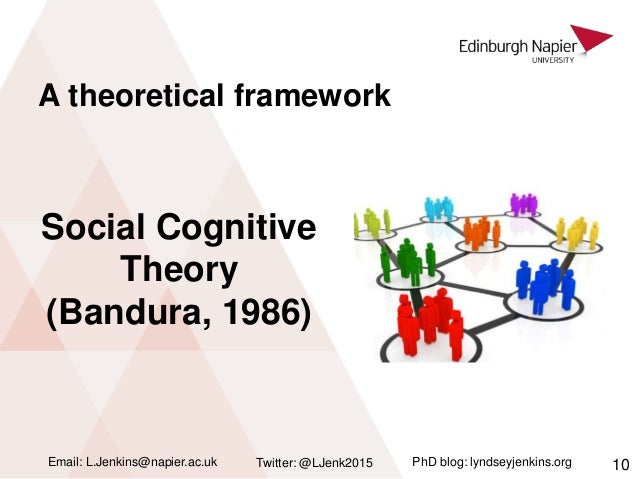 Edinburgh Napier
UNIVERSITY

A theoretical framework

Social Cognitive Theory (Bandura, 1986)

Email: L.Jenkins@napier.ac.uk Twitter: @LJenk2015 PhD blog: lyndseyjenkins.org 10